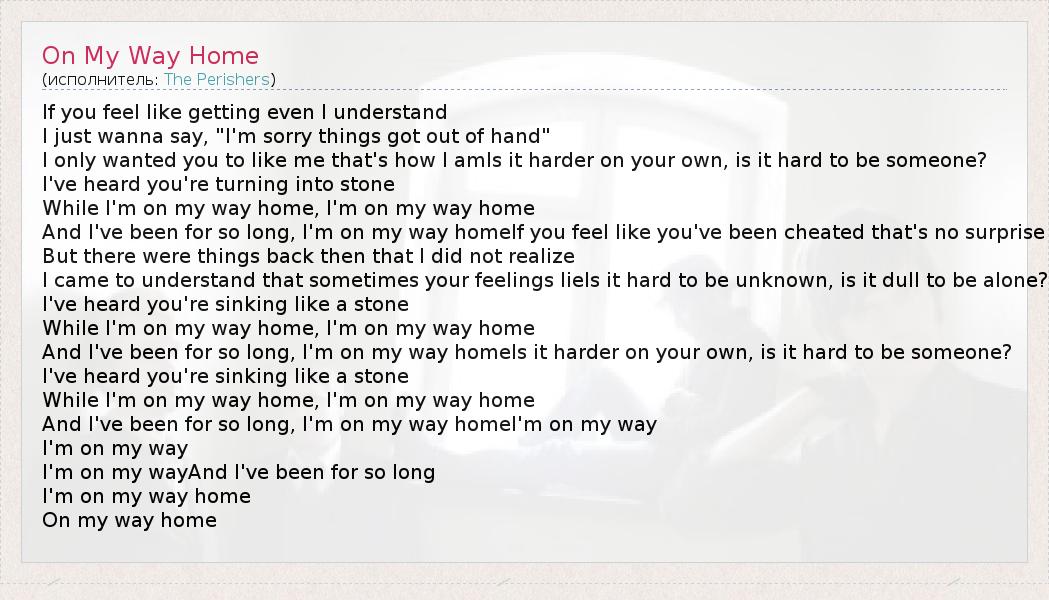 On My Way Home
(исполнитель: The Perishers)

If you feel like getting even I understand
I just wanna say, "I'm sorry things got out of hand"
I only wanted you to like me that's how I amIs it harder on your own, is it hard to be someone?
I've heard you're turning into stone
While I'm on my way home, I'm on my way home
And I've been for so long, I'm on my way homeIf you feel like you've been cheated that's no surprise
But there were things back then that I did not realize
I came to understand that sometimes your feelings lieIs it hard to be unknown, is it dull to be alone?
I've heard you're sinking like a stone
While I'm on my way home, I'm on my way home
And I've been for so long, I'm on my way homeIs it harder on your own, is it hard to be someone?
I've heard you're sinking like a stone
While I'm on my way home, I'm on my way home
And I've been for so long, I'm on my way homeI'm on my way
I'm on my way
I'm on my wayAnd I've been for so long
I'm on my way home
On my way home